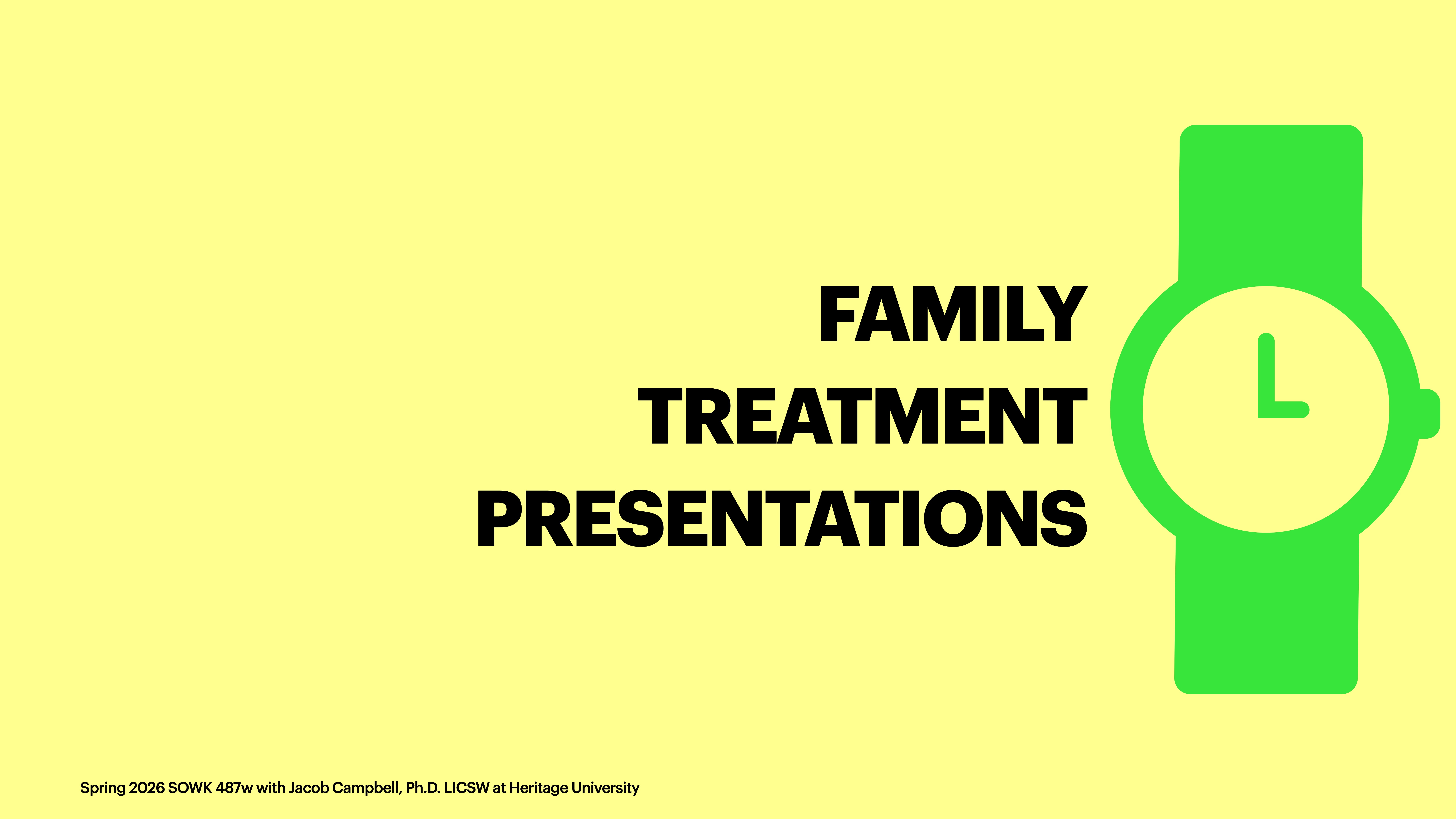 FAMILY TREATMENT PRESENTATIONS

Spring 2026 SOWK 487w with Jacob Campbell, Ph.D. LICSW at Heritage University